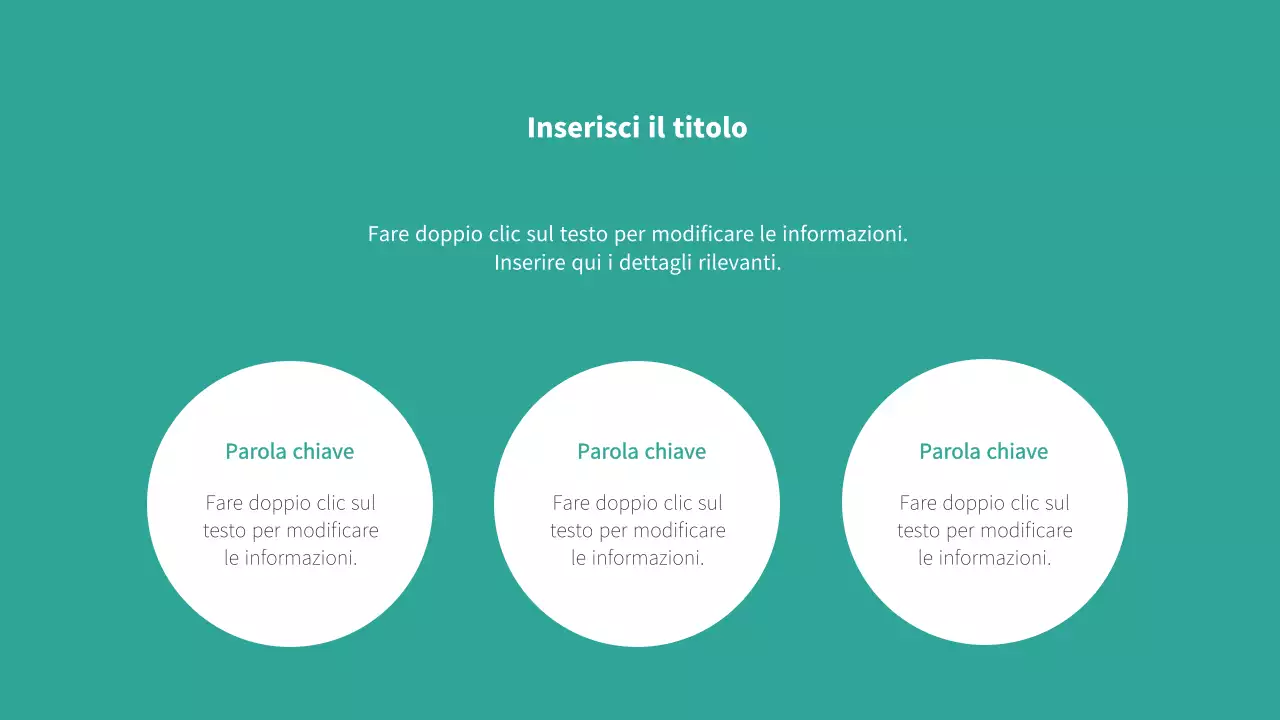 Inserisci il titolo

Fare doppio clic sul testo per modificare le informazioni.
Inserire qui i dettagli rilevanti.

Parola chiave

Fare doppio clic sul testo per modificare le informazioni.

Parola chiave

Fare doppio clic sul testo per modificare le informazioni.

Parola chiave

Fare doppio clic sul testo per modificare le informazioni.